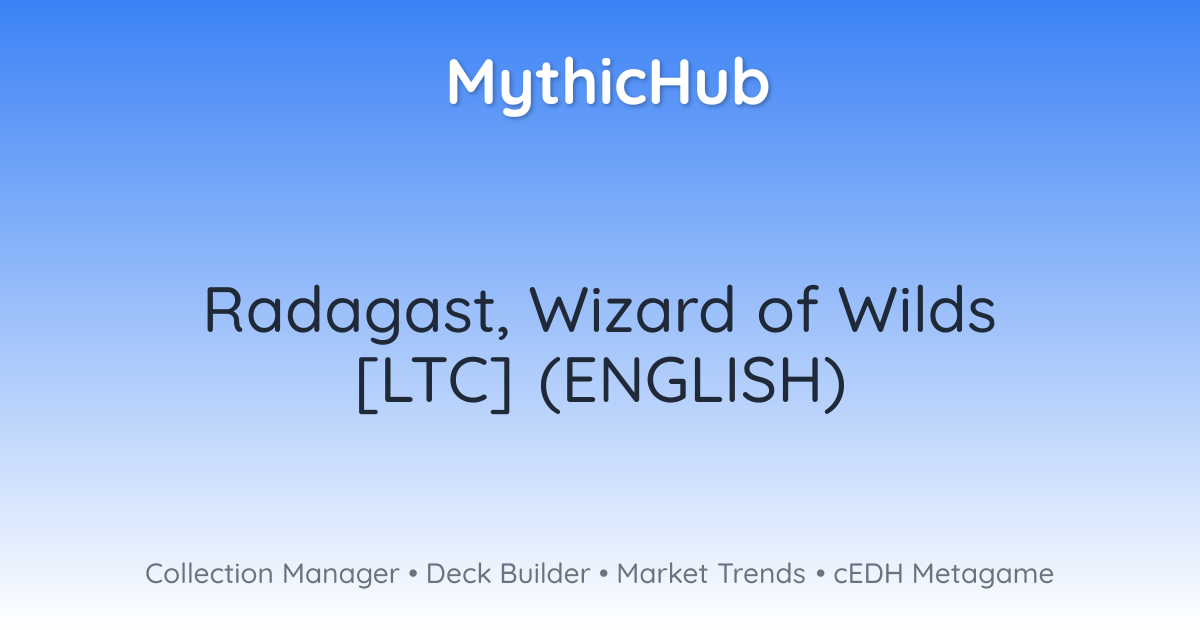 MythicHub

Radagast, Wizard of Wilds [LTC] (ENGLISH)

Collection Manager • Deck Builder • Market Trends • cEDH Metagame